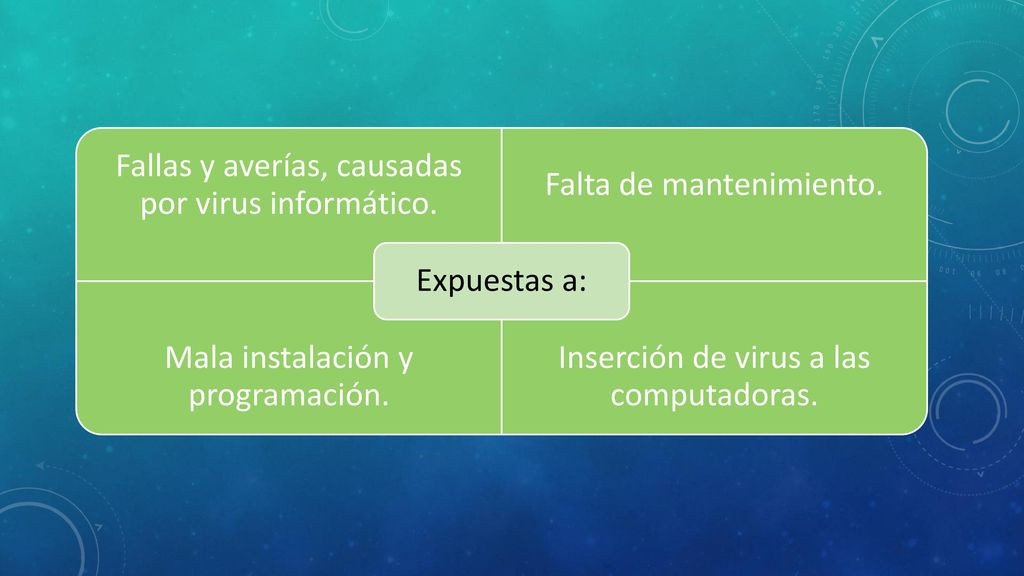 Fallas y averías, causadas por virus informático.

Falta de mantenimiento.

Expuestas a:

Mala instalación y programación.

Inserción de virus a las computadoras.